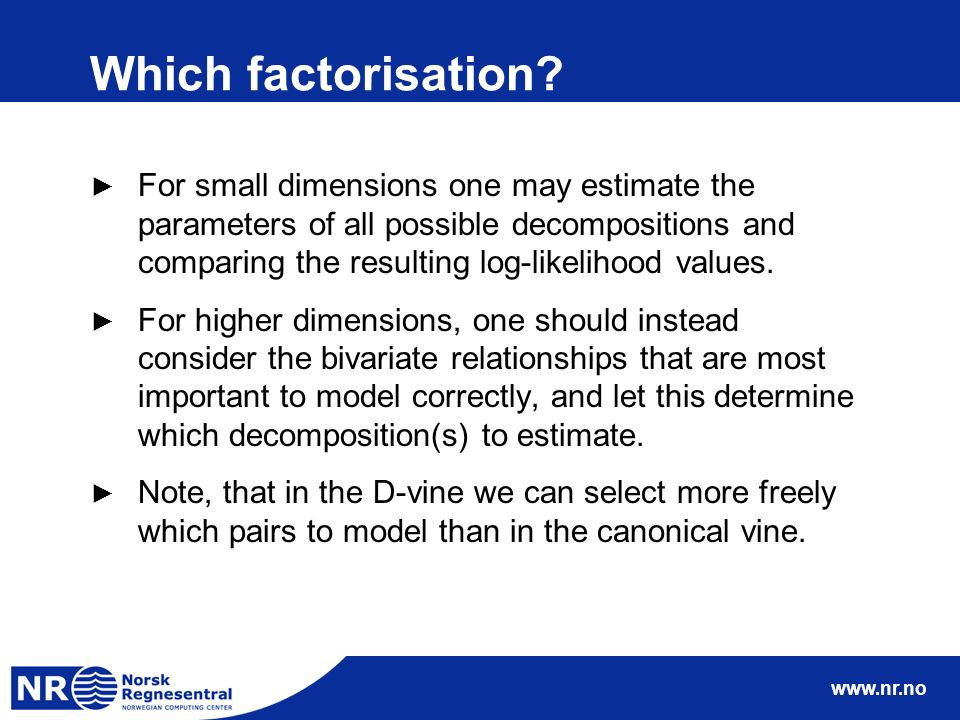 Which factorisation?

► For small dimensions one may estimate the parameters of all possible decompositions and comparing the resulting log-likelihood values.

► For higher dimensions, one should instead consider the bivariate relationships that are most important to model correctly, and let this determine which decomposition(s) to estimate.

► Note, that in the D-vine we can select more freely which pairs to model than in the canonical vine.

NR Norsk Regnesentral NORWEGIAN COMPUTING CENTER

www.nr.no